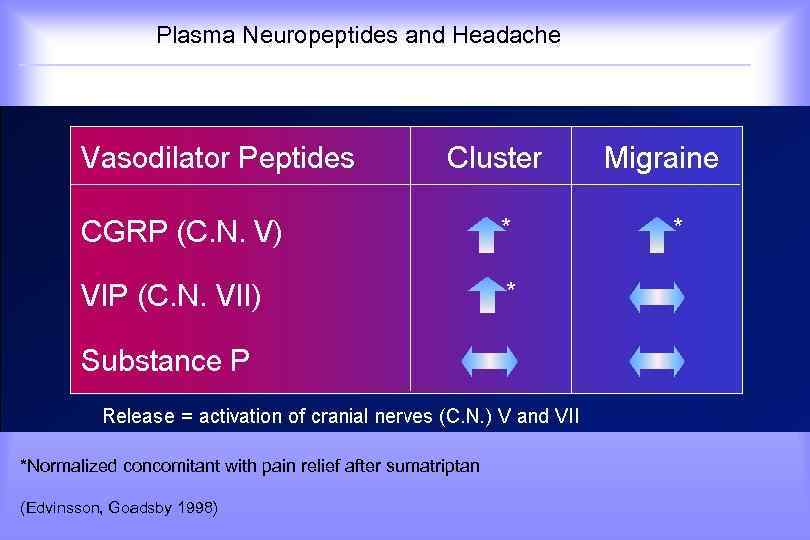 Plasma Neuropeptides and Headache

| Vasodilator Peptides | Cluster | Migraine |
|---|---|---|
| CGRP (C.N. V) | ↑* | ↑* |
| VIP (C.N. VII) | ↑* | ↔ |
| Substance P | ↔ | ↔ |

Release = activation of cranial nerves (C.N.) V and VII

*Normalized concomitant with pain relief after sumatriptan

(Edvinsson, Goadsby 1998)